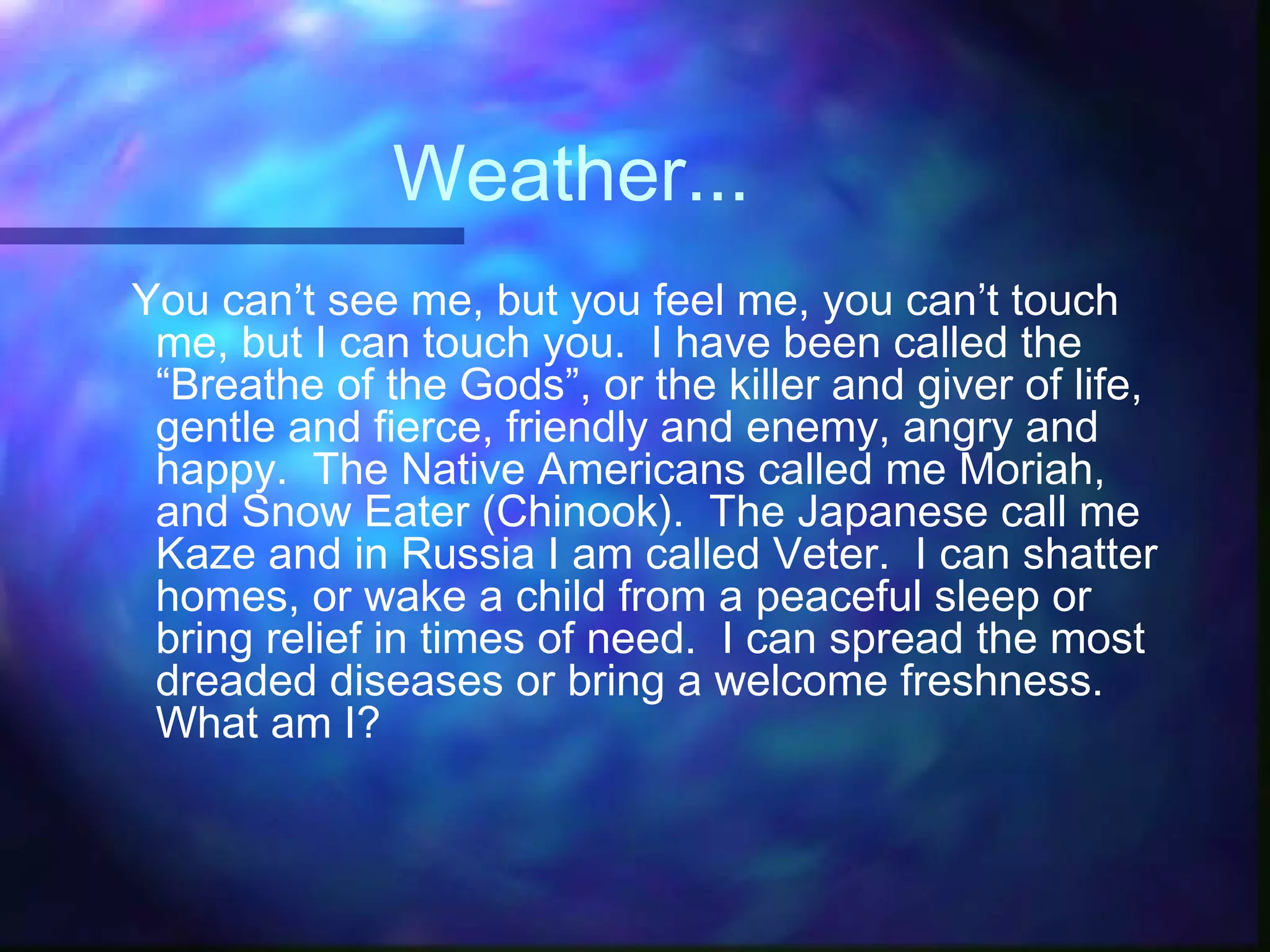 Weather...

You can’t see me, but you feel me, you can’t touch me, but I can touch you. I have been called the “Breathe of the Gods”, or the killer and giver of life, gentle and fierce, friendly and enemy, angry and happy. The Native Americans called me Moriah, and Snow Eater (Chinook). The Japanese call me Kaze and in Russia I am called Veter. I can shatter homes, or wake a child from a peaceful sleep or bring relief in times of need. I can spread the most dreaded diseases or bring a welcome freshness. What am I?